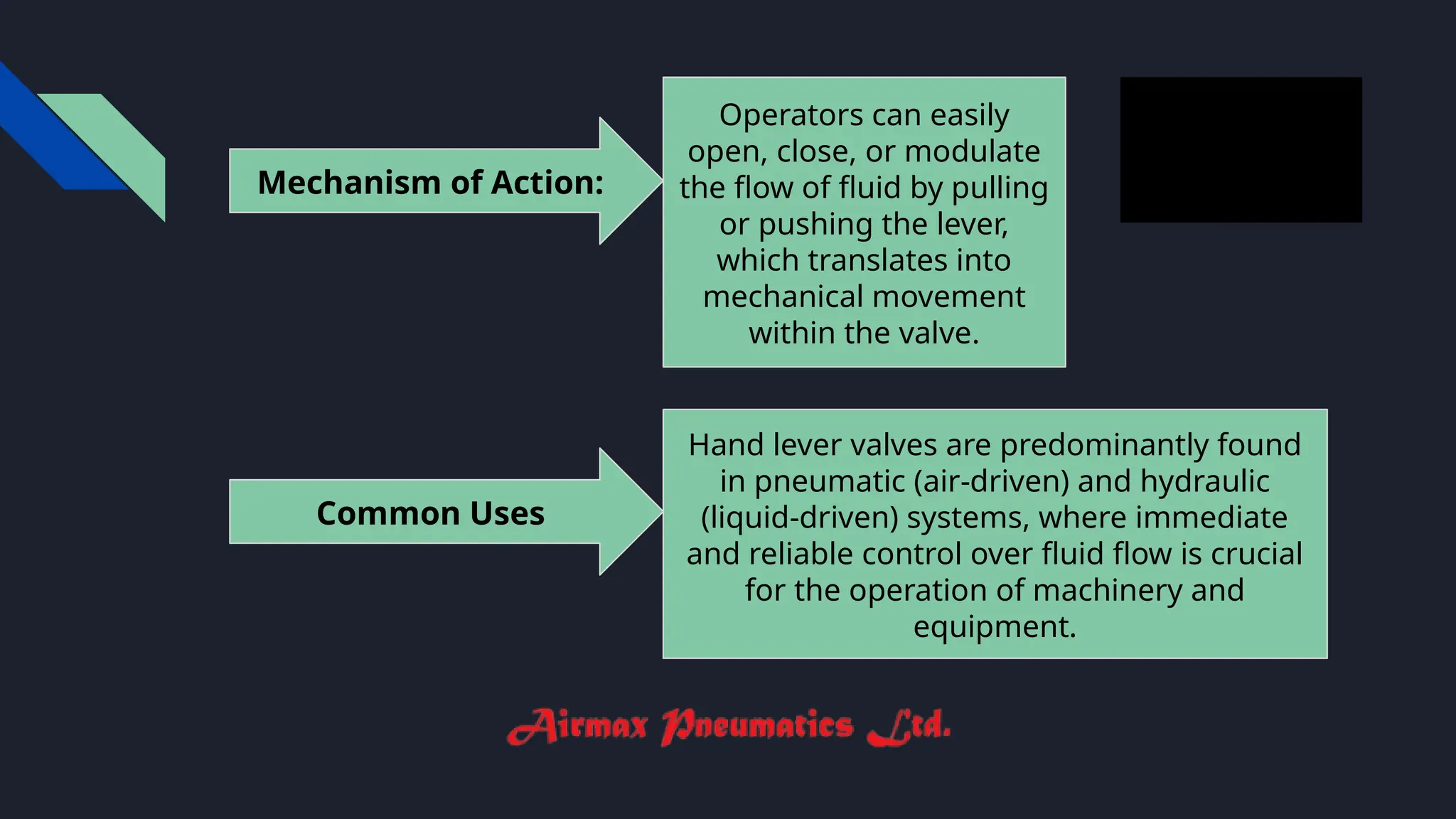 Mechanism of Action:

Operators can easily open, close, or modulate the flow of fluid by pulling or pushing the lever, which translates into mechanical movement within the valve.

Common Uses

Hand lever valves are predominantly found in pneumatic (air-driven) and hydraulic (liquid-driven) systems, where immediate and reliable control over fluid flow is crucial for the operation of machinery and equipment.

Airmax Pneumatics Ltd.